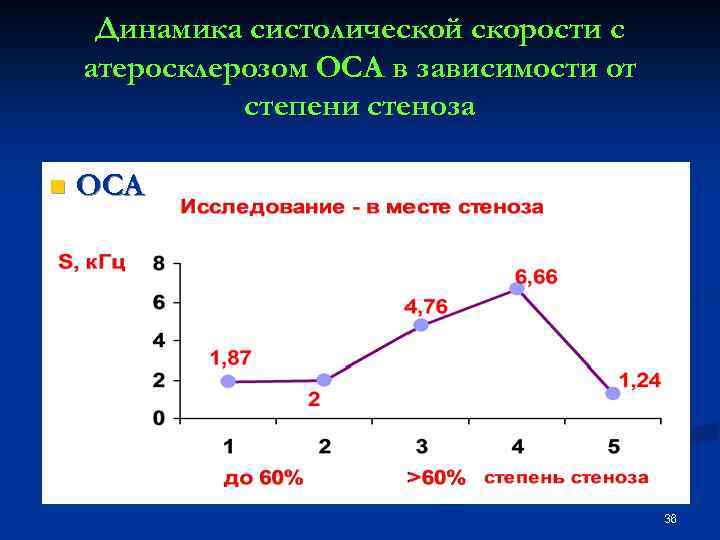 Динамика систолической скорости с атеросклерозом ОСА в зависимости от степени стеноза

ОСА

Исследование - в месте стеноза

S, кГц

8
6
4
2
0

1,87
2
4,76
6,66
1,24

1 2 3 4 5

до 60% >60% степень стеноза

38